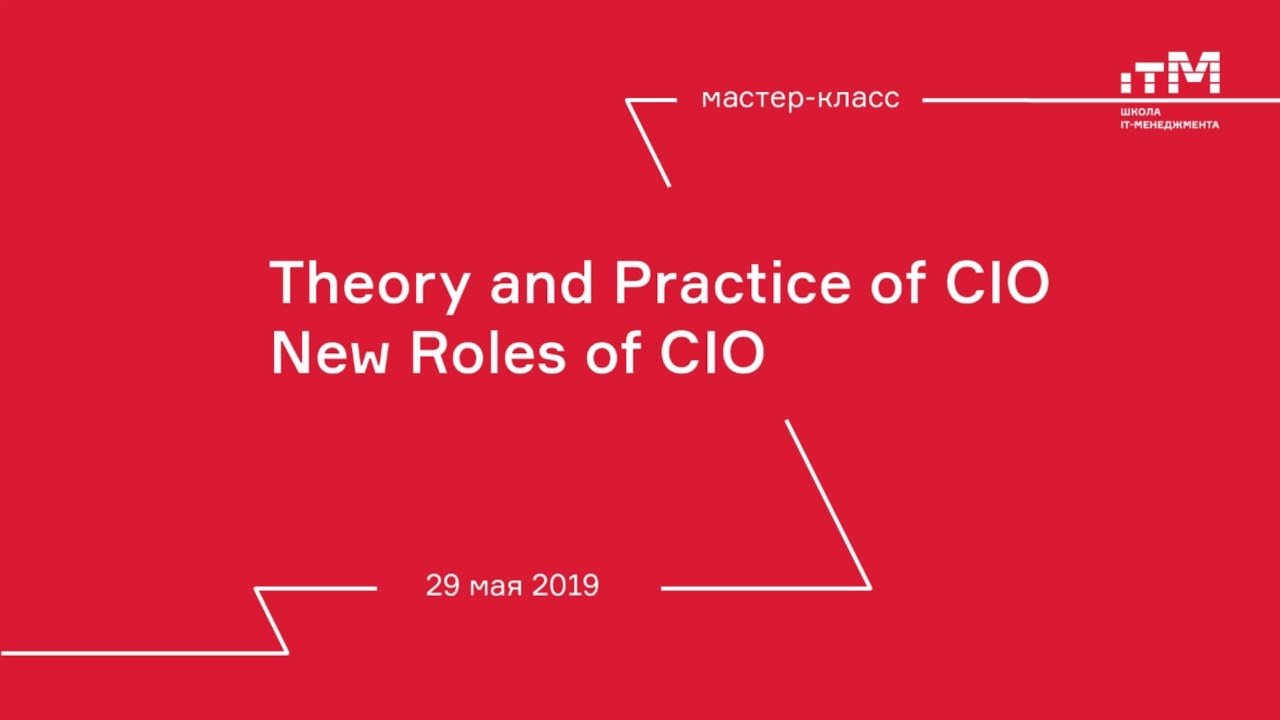 мастер-класс

iTM
ШКОЛА
IT-МЕНЕДЖМЕНТА

Theory and Practice of CIO
New Roles of CIO

29 мая 2019